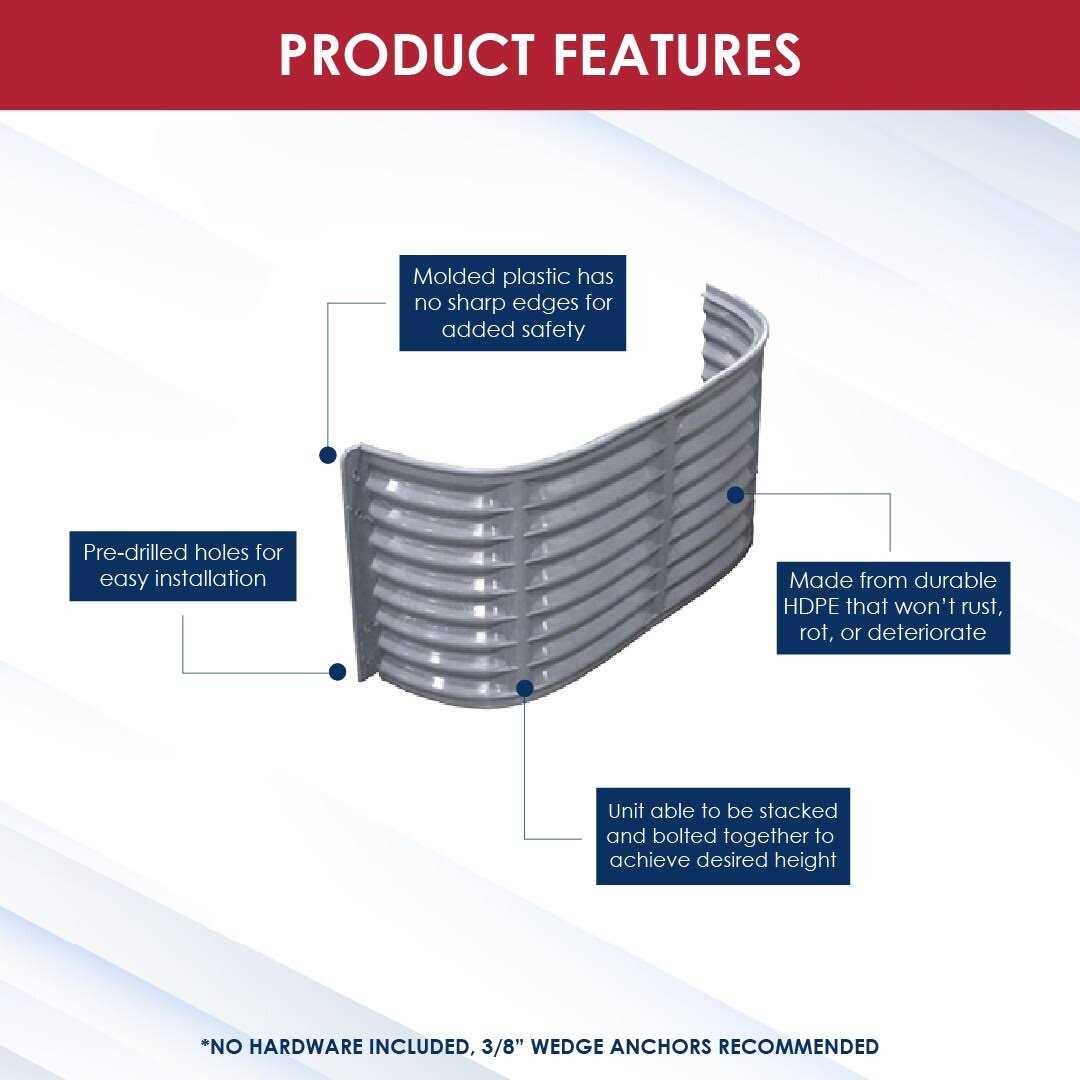 PRODUCT FEATURES

Molded plastic has no sharp edges for added safety

Pre-drilled holes for easy installation

Made from durable HDPE that won't rust, rot, or deteriorate

Unit able to be stacked and bolted together to achieve desired height

*NO HARDWARE INCLUDED, 3/8" WEDGE ANCHORS RECOMMENDED